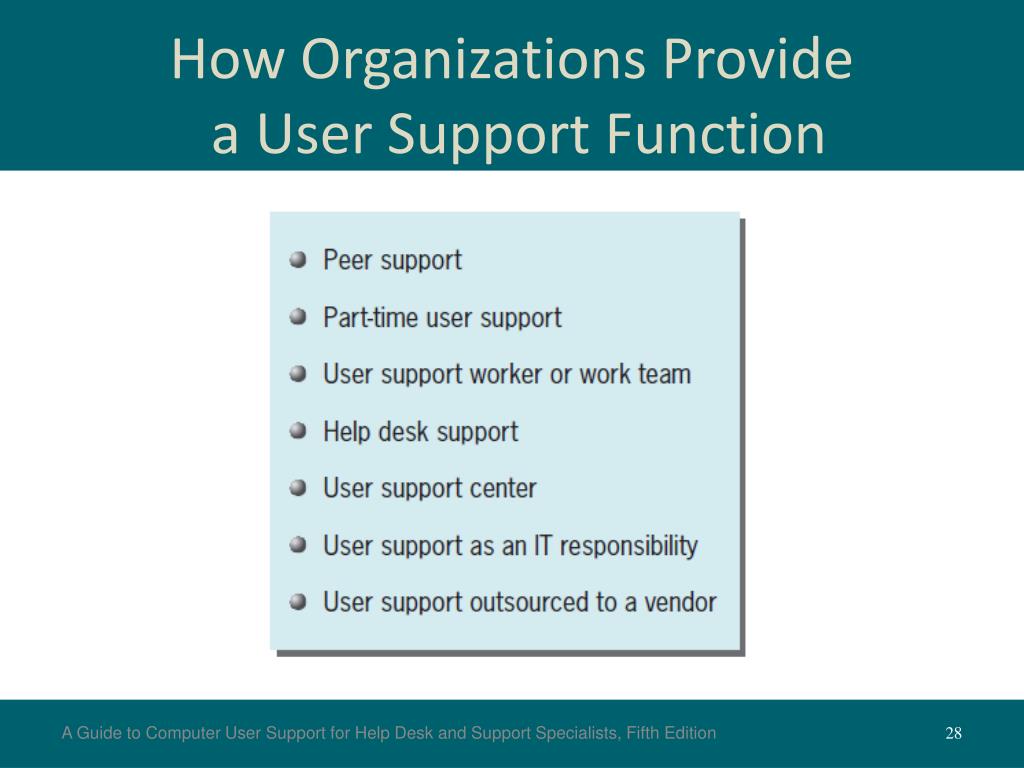 How Organizations Provide a User Support Function

- Peer support
- Part-time user support
- User support worker or work team
- Help desk support
- User support center
- User support as an IT responsibility
- User support outsourced to a vendor

A Guide to Computer User Support for Help Desk and Support Specialists, Fifth Edition

28